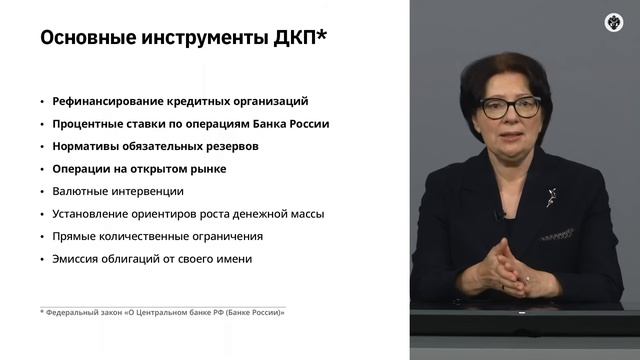 Основные инструменты ДКП*

• Рефинансирование кредитных организаций
• Процентные ставки по операциям Банка России
• Нормативы обязательных резервов
• Операции на открытом рынке
• Валютные интервенции
• Установление ориентиров роста денежной массы
• Прямые количественные ограничения
• Эмиссия облигаций от своего имени

* Федеральный закон «О Центральном банке РФ (Банке России)»